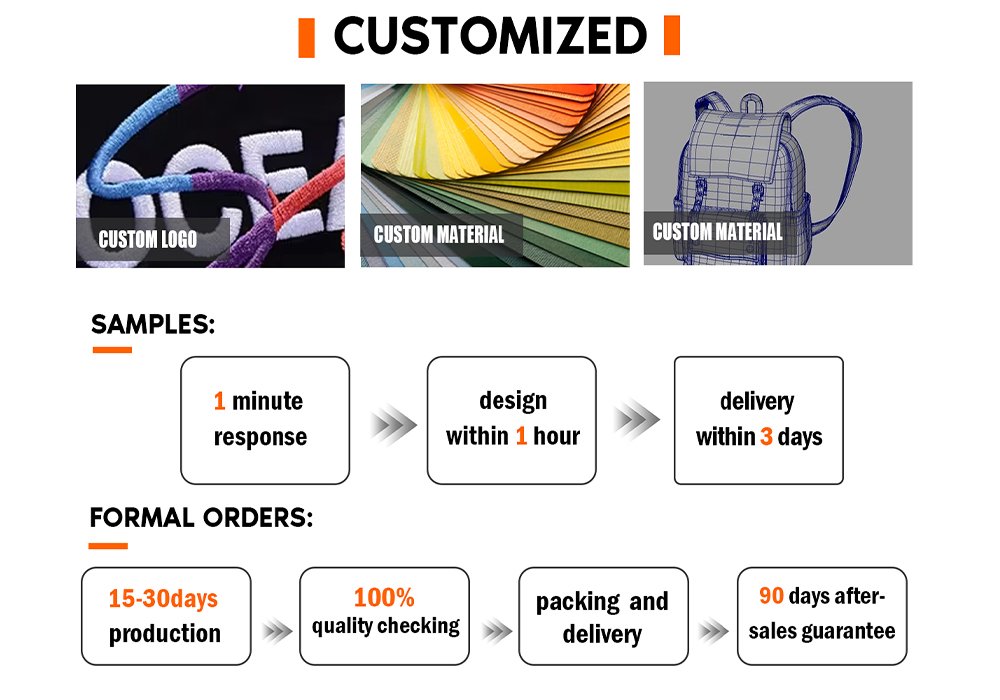 CUSTOMIZED

CUSTOM LOGO

CUSTOM MATERIAL

CUSTOM MATERIAL

SAMPLES:

1 minute response

design within 1 hour

delivery within 3 days

FORMAL ORDERS:

15-30days production

100% quality checking

packing and delivery

90 days after-sales guarantee